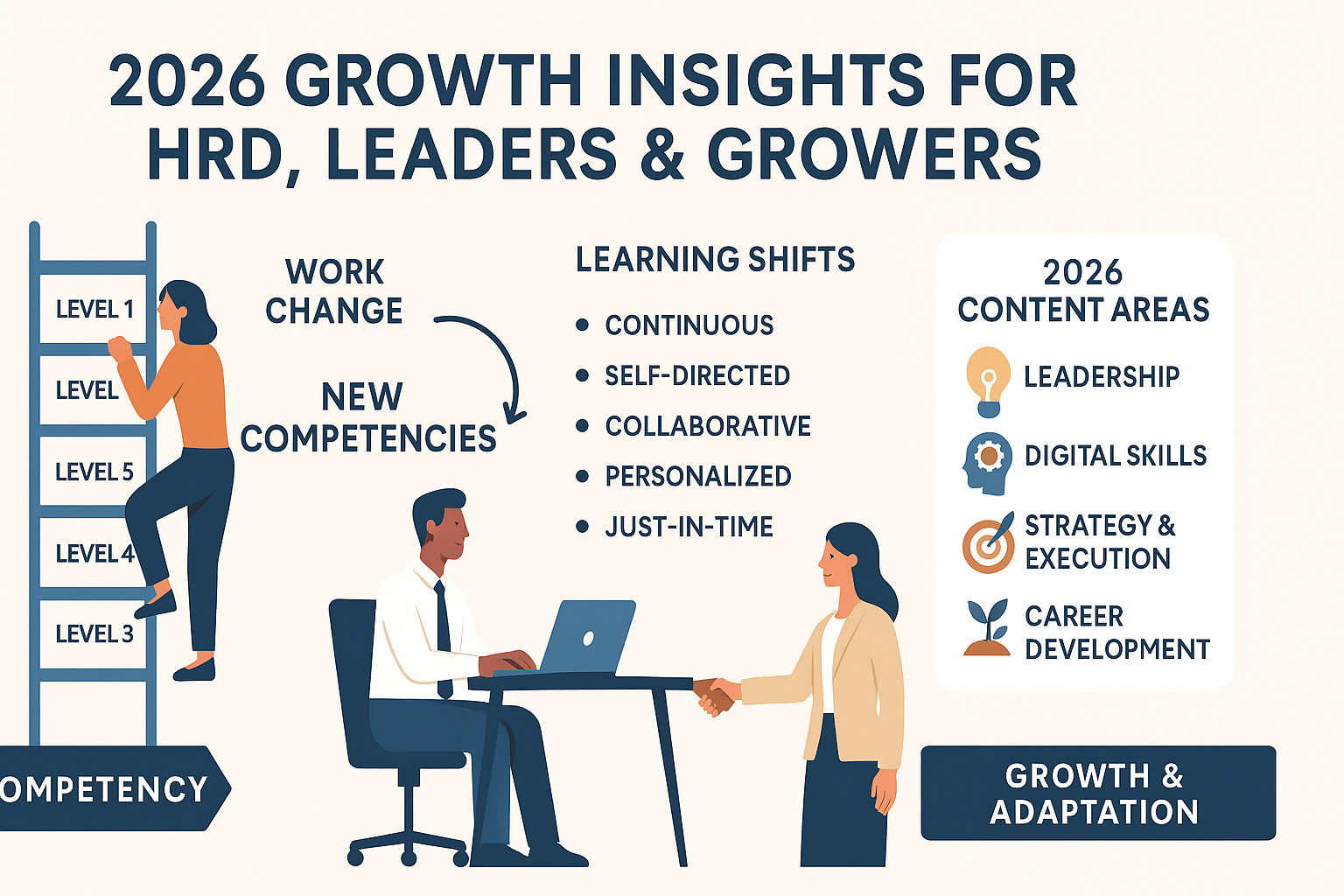 2026 GROWTH INSIGHTS FOR HRD, LEADERS & GROWERS

LEVEL 1
LEVEL
LEVEL 5
LEVEL 4
LEVEL 3

OMPETENCY

WORK CHANGE

NEW COMPETENCIES

LEARNING SHIFTS
• CONTINUOUS
• SELF-DIRECTED
• COLLABORATIVE
• PERSONALIZED
• JUST-IN-TIME

2026 CONTENT AREAS
LEADERSHIP
DIGITAL SKILLS
STRATEGY & EXECUTION
CAREER DEVELOPMENT

GROWTH & ADAPTATION